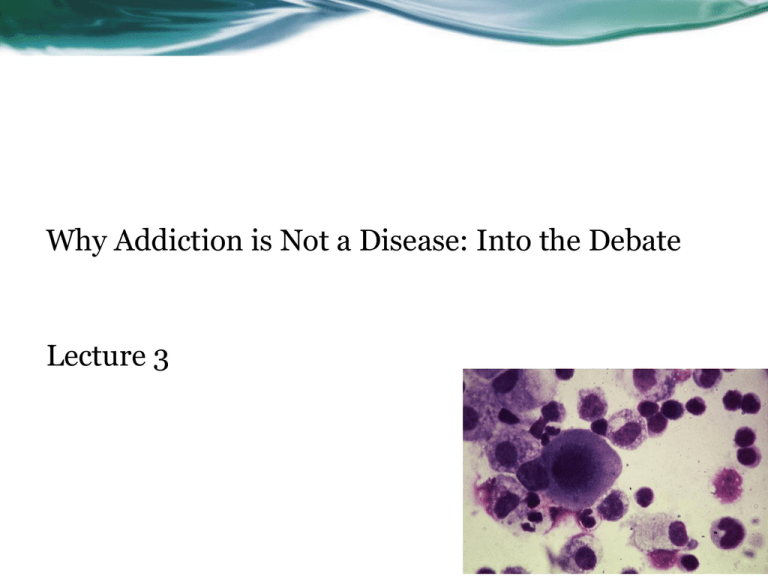 Why Addiction is Not a Disease: Into the Debate

Lecture 3